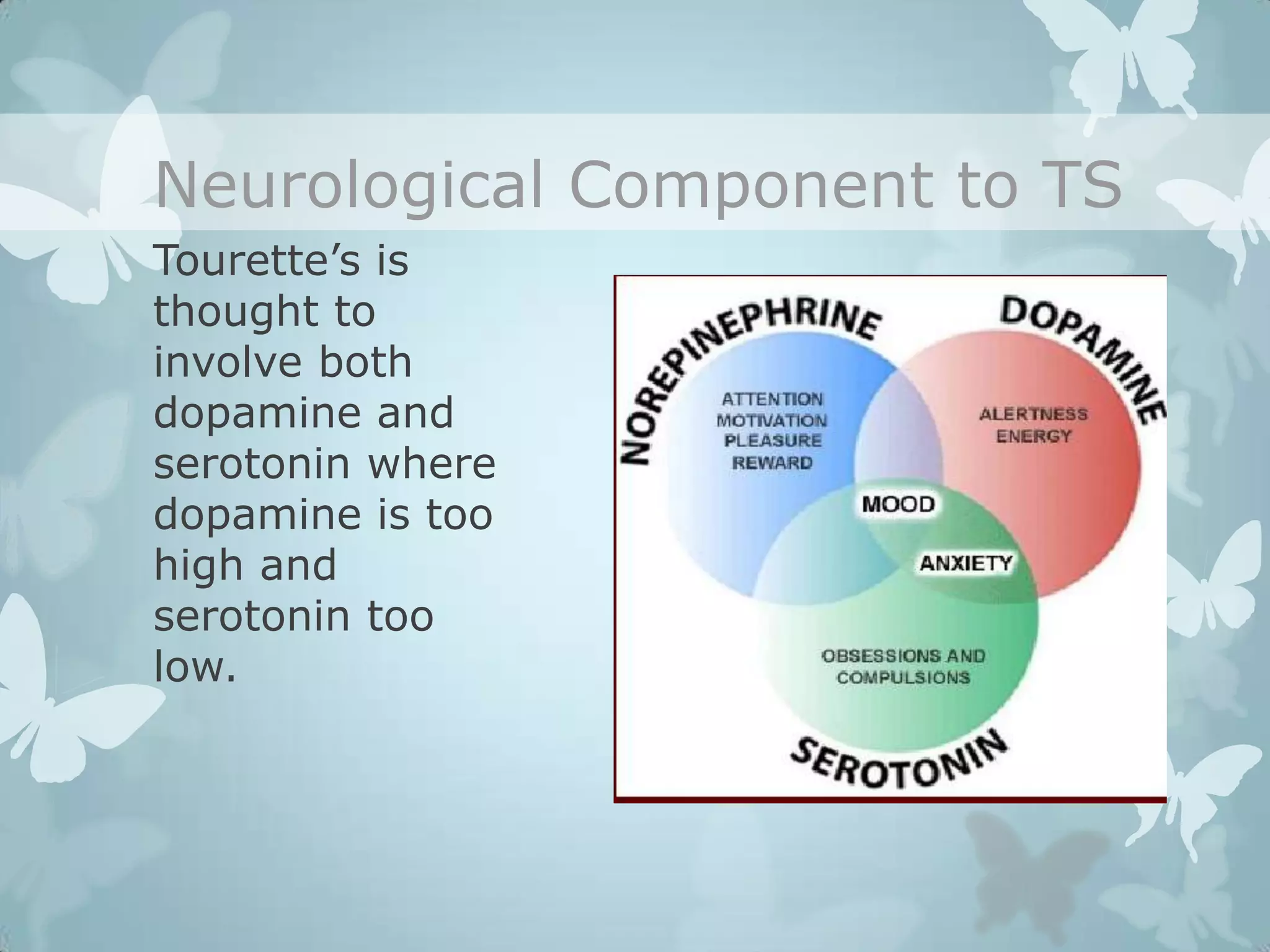 Neurological Component to TS

Tourette's is thought to involve both dopamine and serotonin where dopamine is too high and serotonin too low.

NOREPINEPHRINE

DOPAMINE

ATTENTION
MOTIVATION
PLEASURE
REWARD

ALERTNESS
ENERGY

MOOD

ANXIETY

OBSESSIONS AND
COMPULSIONS

SEROTONIN